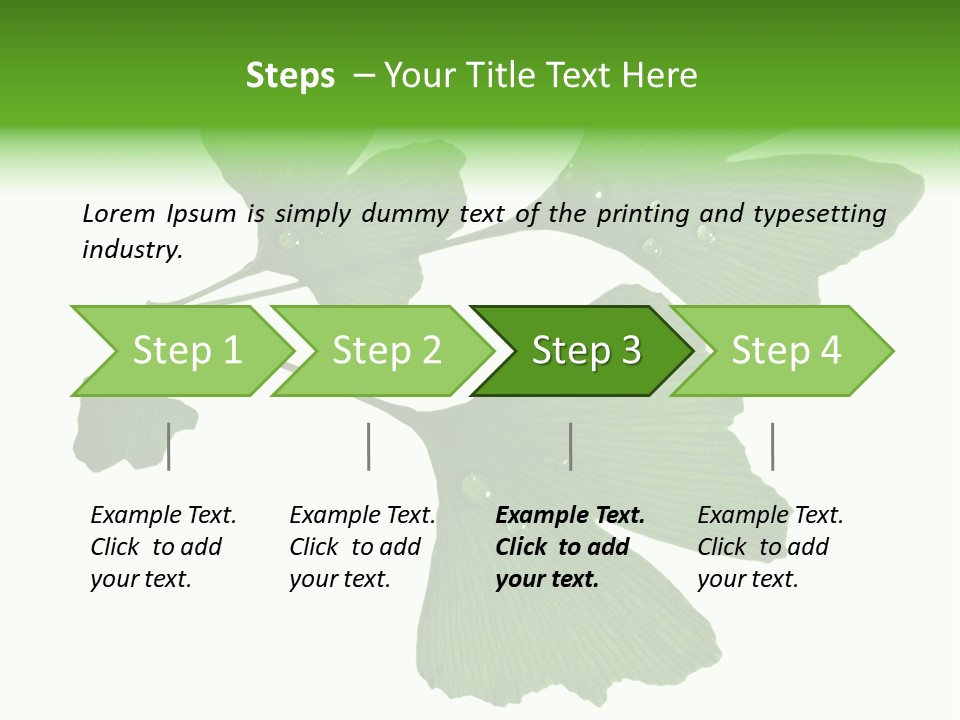 Steps – Your Title Text Here

Lorem Ipsum is simply dummy text of the printing and typesetting industry.

Step 1

Step 2

Step 3

Step 4

Example Text. Click to add your text.

Example Text. Click to add your text.

Example Text. Click to add your text.

Example Text. Click to add your text.